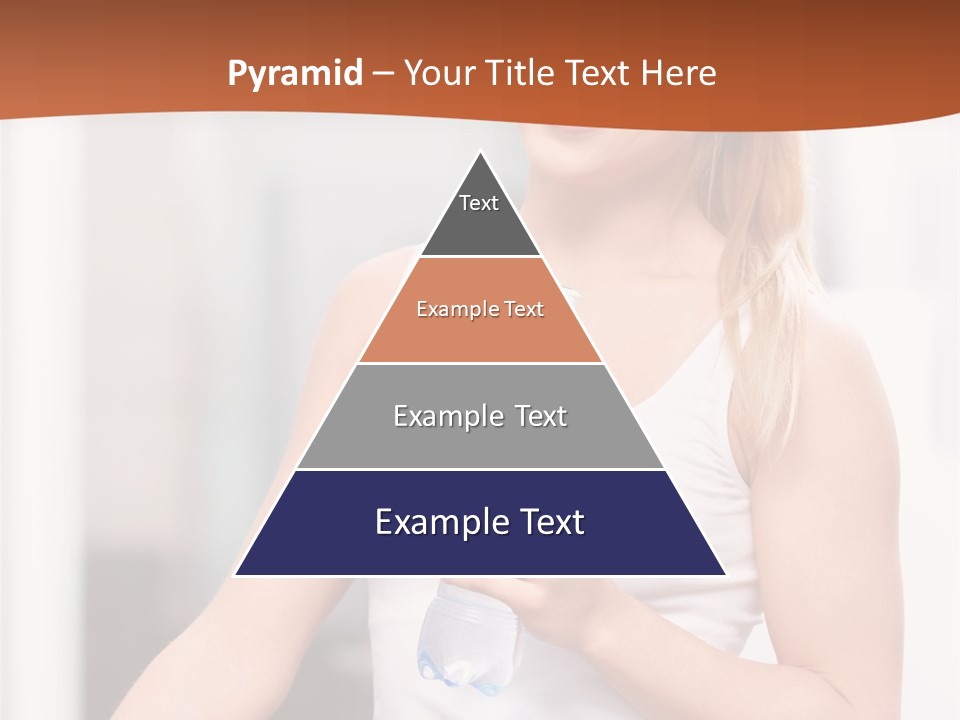 Pyramid – Your Title Text Here

Text

Example Text

Example Text

Example Text